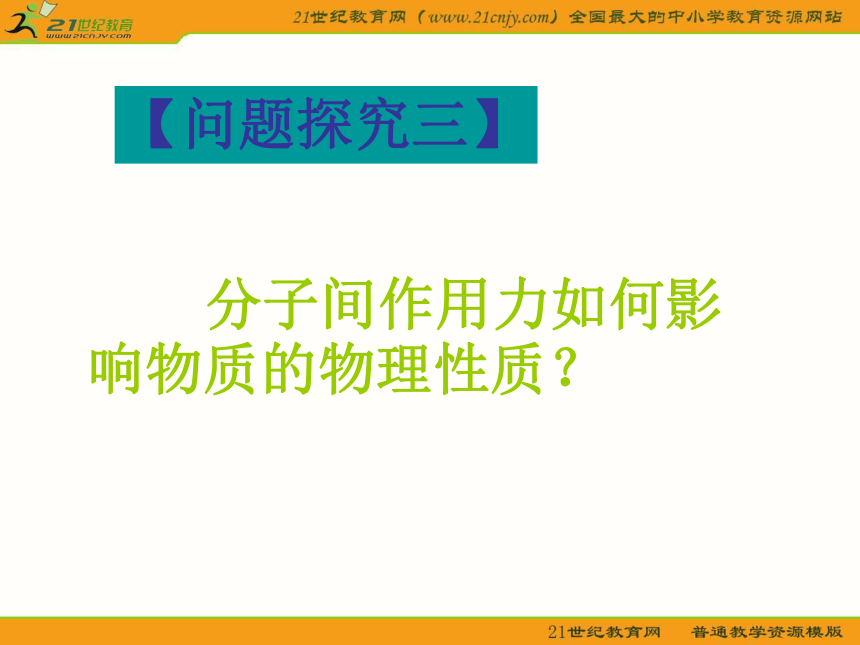 21世纪教育
www.21cnjy.com

21世纪教育网（www.21cnjy.com）全国最大的中小学教育资源网站

【问题探究三】

分子间作用力如何影响物质的物理性质？

21世纪教育网　普通教学资源模版